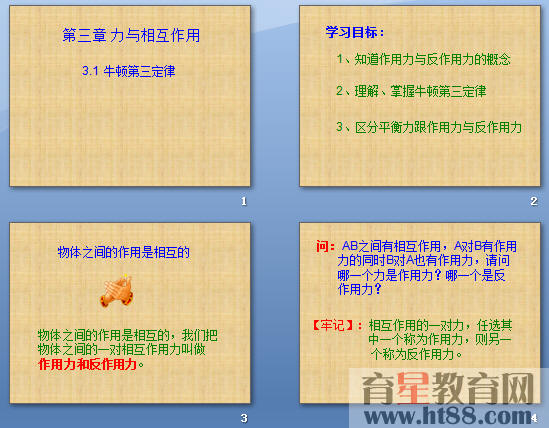 第三章 力与相互作用

3.1 牛顿第三定律

1

学习目标：

1、知道作用力与反作用力的概念

2、理解、掌握牛顿第三定律

3、区分平衡力跟作用力与反作用力

2

物体之间的作用是相互的

物体之间的作用是相互的，我们把物体之间的一对相互作用力叫做作用力和反作用力。

3

问：AB之间有相互作用，A对B有作用力的同时B对A也有作用力，请问哪一个力是作用力？哪一个是反作用力？

【牢记】：相互作用的一对力，任选其中一个称为作用力，则另一个称为反作用力。

育星教育网
www.ht88.com

4